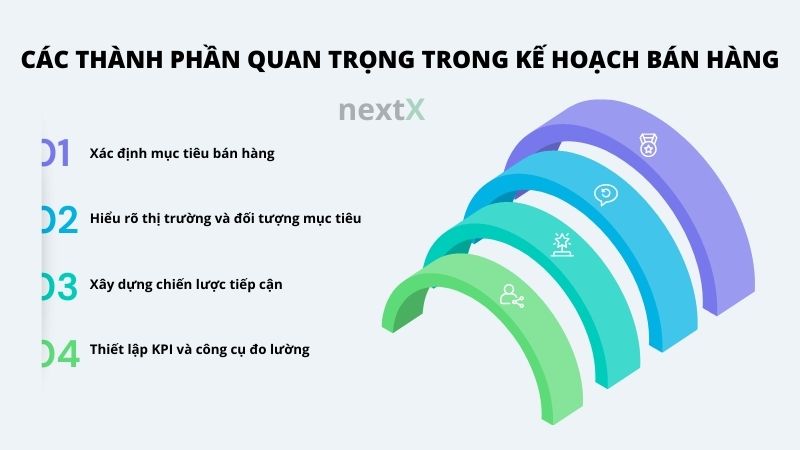 CÁC THÀNH PHẦN QUAN TRỌNG TRONG KẾ HOẠCH BÁN HÀNG

nextX

01 Xác định mục tiêu bán hàng

02 Hiểu rõ thị trường và đối tượng mục tiêu

03 Xây dựng chiến lược tiếp cận

04 Thiết lập KPI và công cụ đo lường